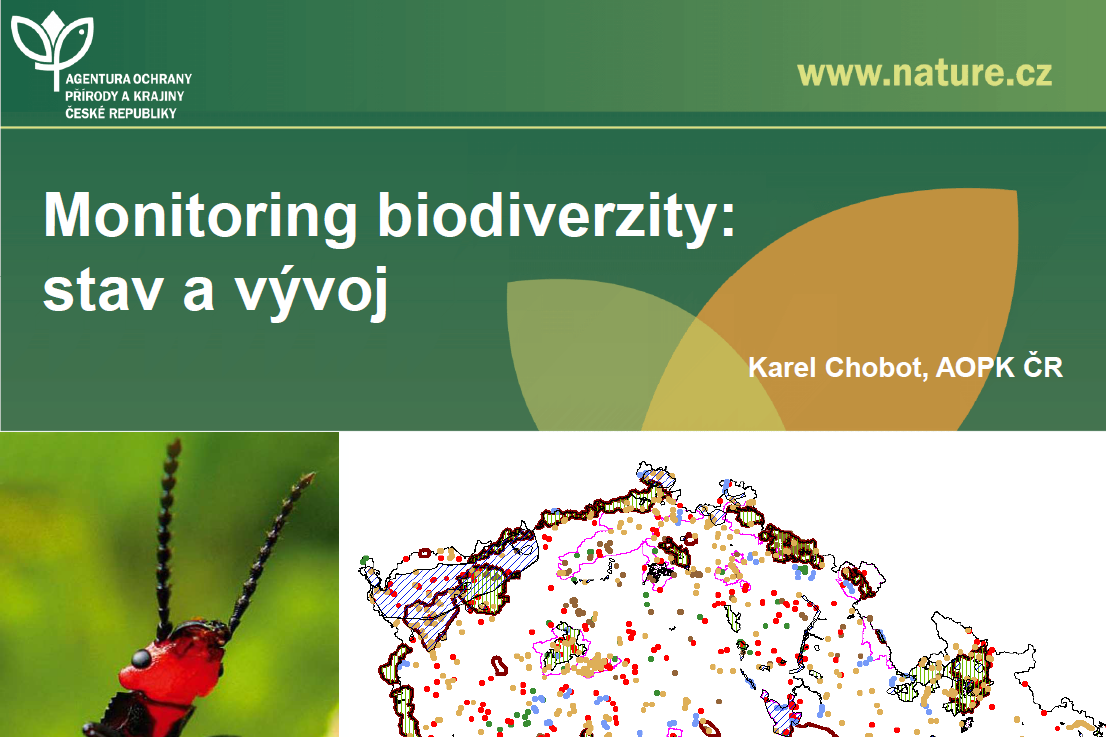 AGENTURA OCHRANY PŘÍRODY A KRAJINY ČESKÉ REPUBLIKY

www.nature.cz

Monitoring biodiverzity: stav a vývoj

Karel Chobot, AOPK ČR